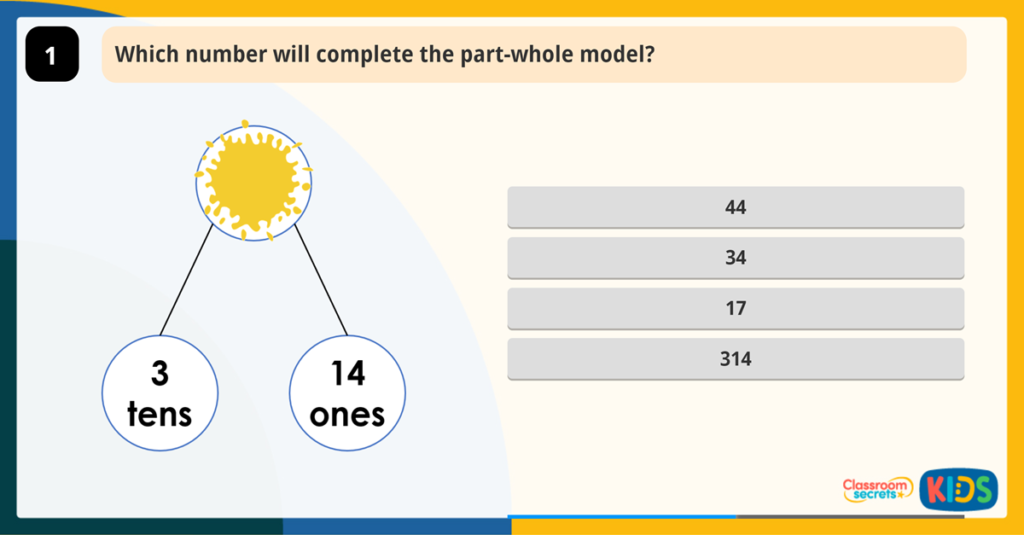 1

Which number will complete the part-whole model?

3 tens

14 ones

44

34

17

314

Classroom secrets

KIDS